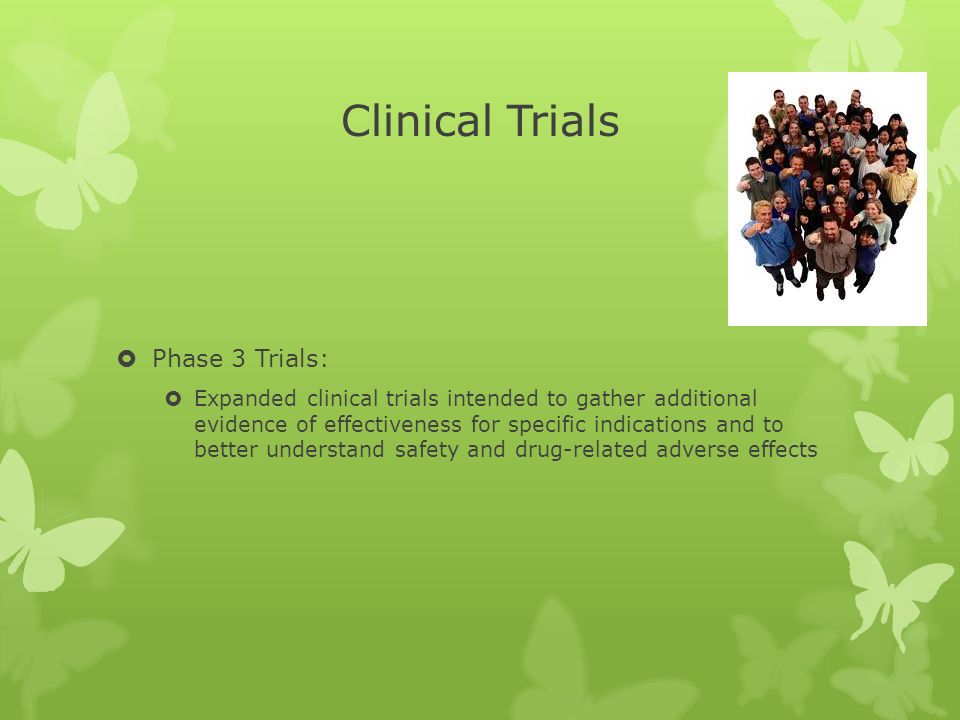 Clinical Trials

Phase 3 Trials:

Expanded clinical trials intended to gather additional evidence of effectiveness for specific indications and to better understand safety and drug-related adverse effects